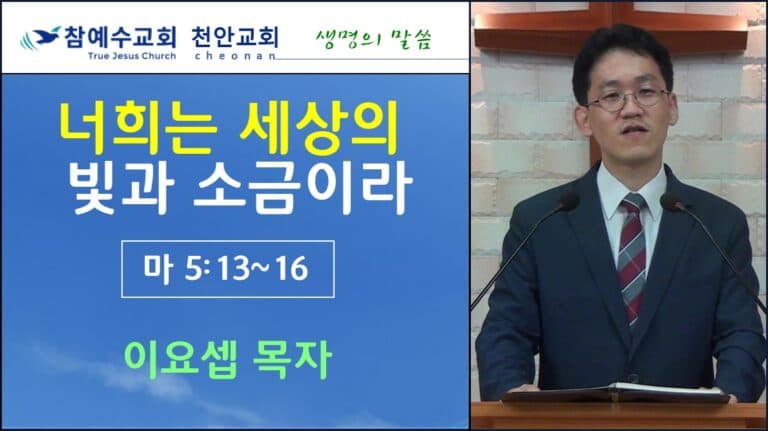 참예수교회 천안교회
True Jesus Church cheonan
생명의 말씀

너희는 세상의 빛과 소금이라

마 5:13~16

이요셉 목자